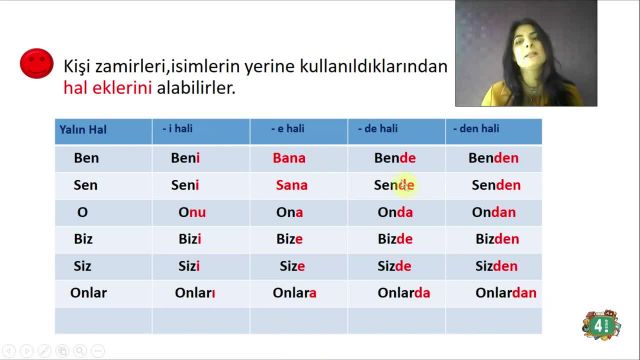 Kişi zamirleri,isimlerin yerine kullanıldıklarından hal eklerini alabilirler.

| Yalın Hal | - i hali | - e hali | - de hali | - den hali |
|---|---|---|---|---|
| Ben | Beni | Bana | Bende | Benden |
| Sen | Seni | Sana | Sende | Senden |
| O | Onu | Ona | Onda | Ondan |
| Biz | Bizi | Bize | Bizde | Bizden |
| Siz | Sizi | Size | Sizde | Sizden |
| Onlar | Onları | Onlara | Onlarda | Onlardan |
| | | | | |

4